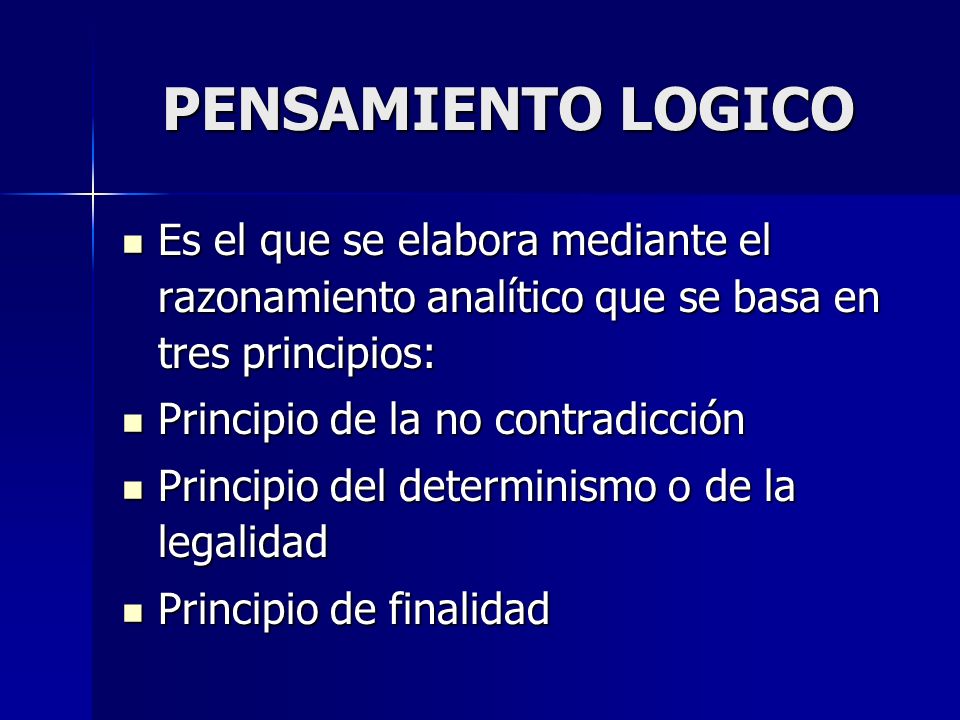 PENSAMIENTO LOGICO

- Es el que se elabora mediante el razonamiento analítico que se basa en tres principios:
- Principio de la no contradicción
- Principio del determinismo o de la legalidad
- Principio de finalidad